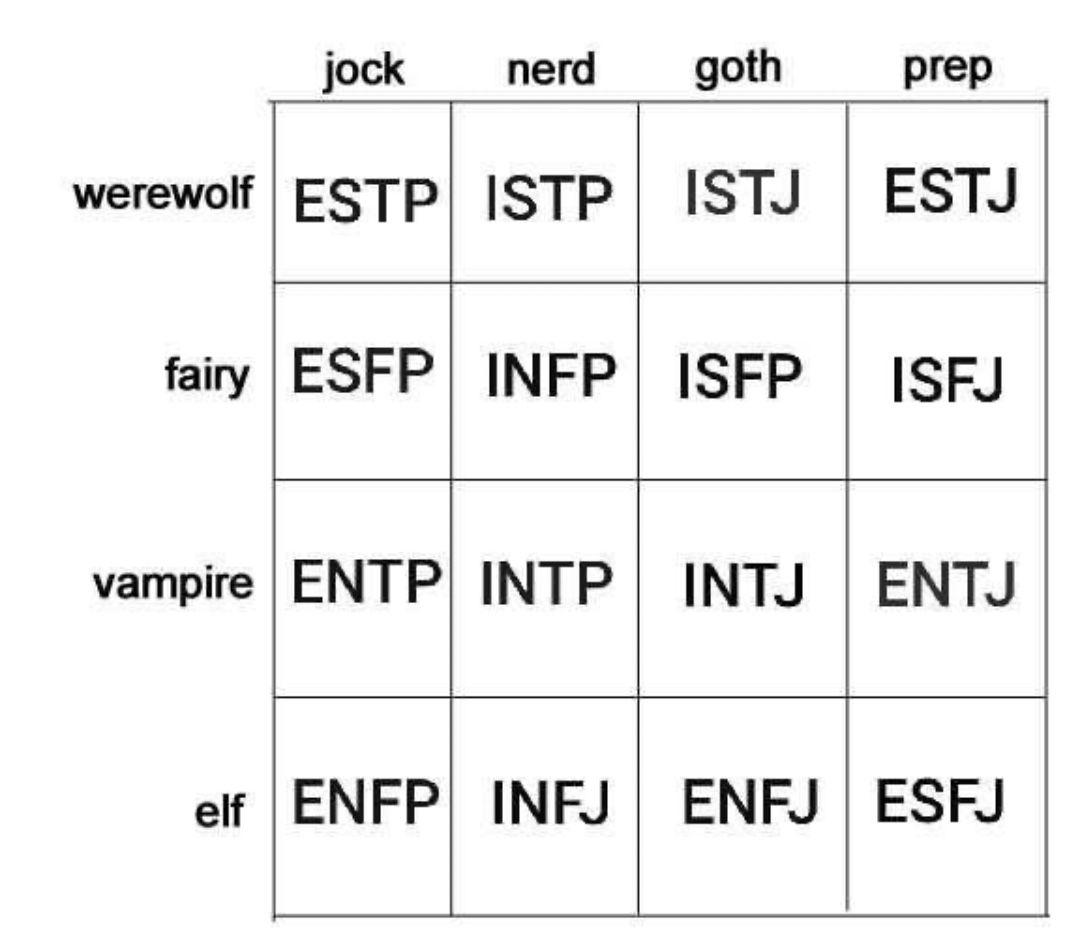 | | jock | nerd | goth | prep |
|---|---|---|---|---|
| werewolf | ESTP | ISTP | ISTJ | ESTJ |
| fairy | ESFP | INFP | ISFP | ISFJ |
| vampire | ENTP | INTP | INTJ | ENTJ |
| elf | ENFP | INFJ | ENFJ | ESFJ |